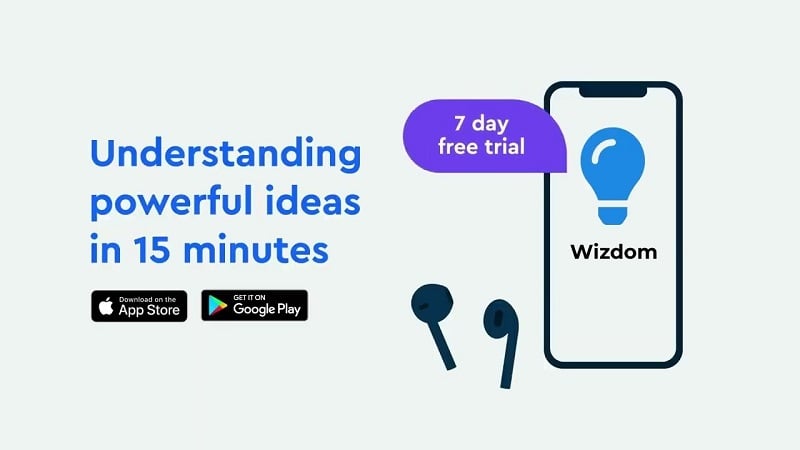 Understanding powerful ideas in 15 minutes

Download on the App Store

GET IT ON Google Play

7 day free trial

Wizdom